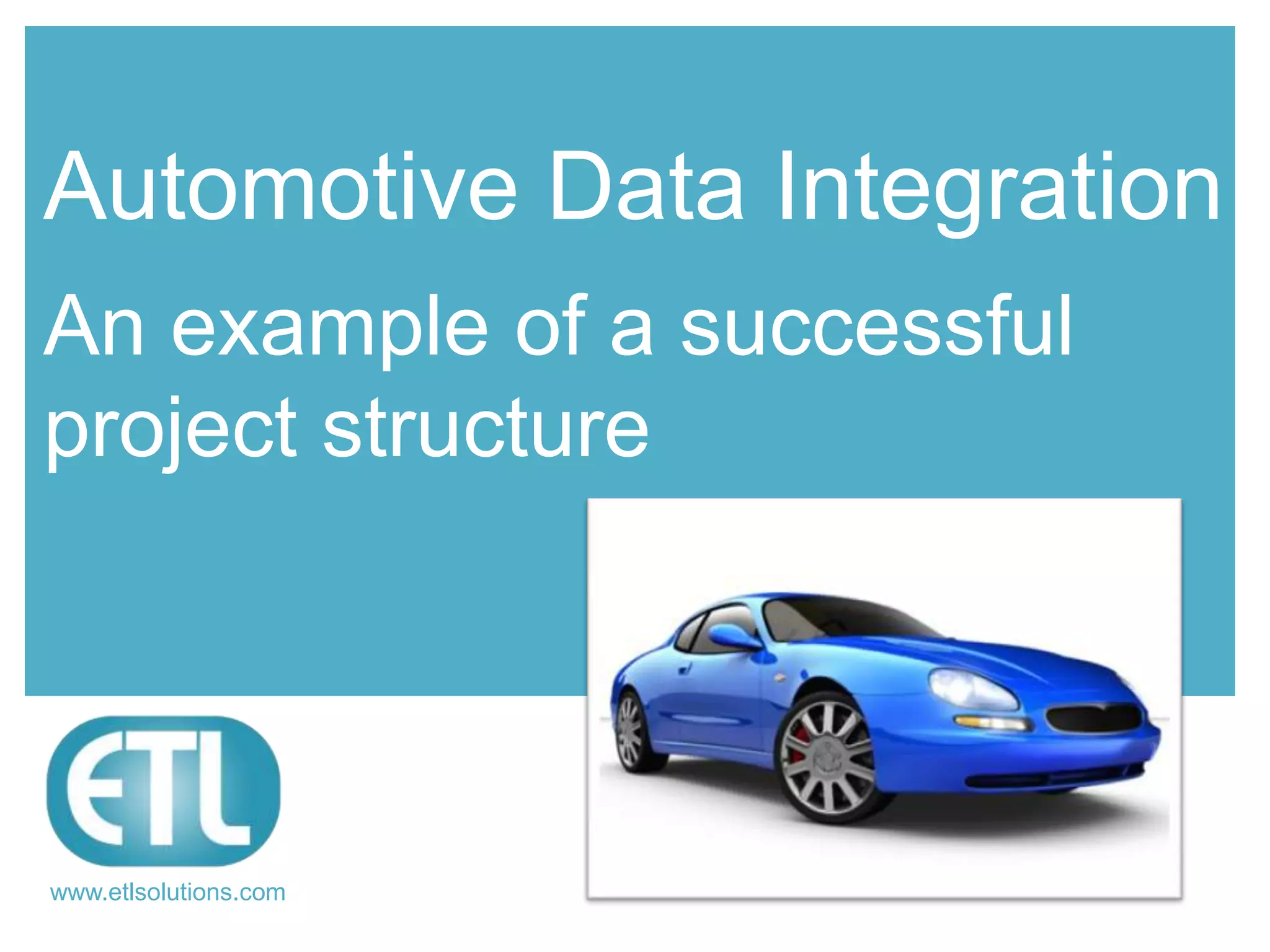 Automotive Data Integration

An example of a successful project structure

ETL

www.etlsolutions.com